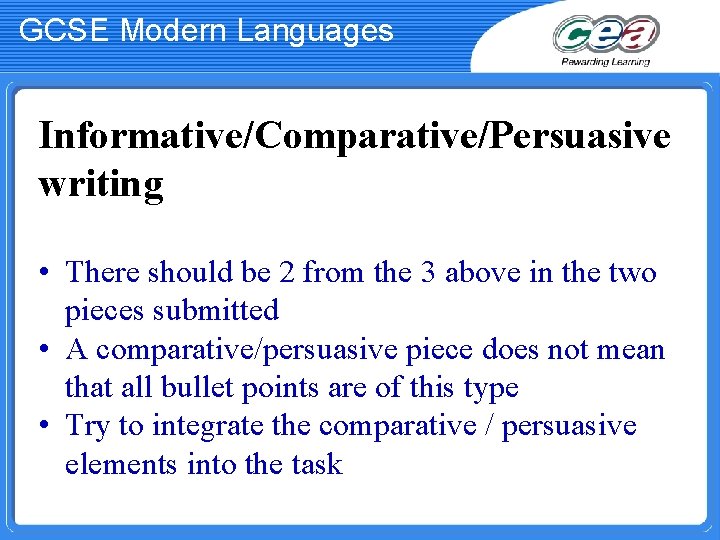 GCSE Modern Languages

cea
Rewarding Learning

Informative/Comparative/Persuasive writing

• There should be 2 from the 3 above in the two pieces submitted
• A comparative/persuasive piece does not mean that all bullet points are of this type
• Try to integrate the comparative / persuasive elements into the task